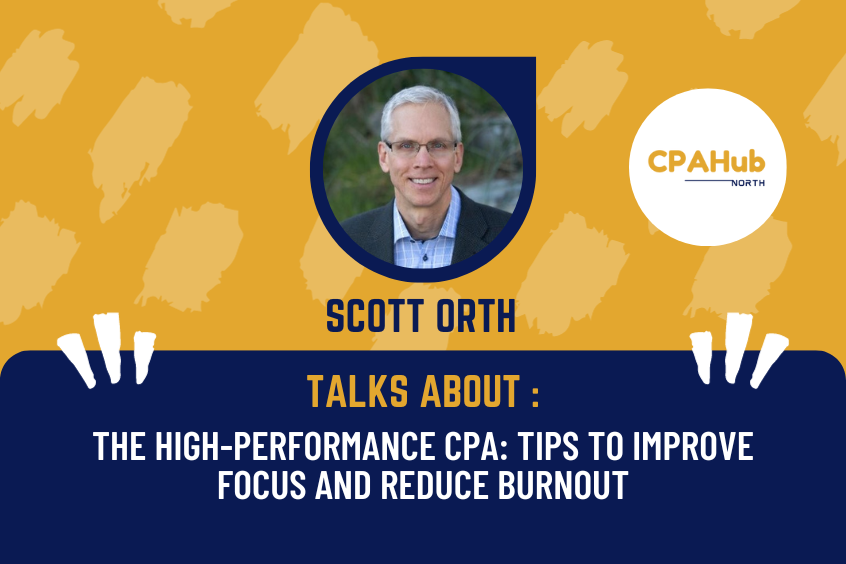 CPAHub
NORTH

SCOTT ORTH

TALKS ABOUT :

THE HIGH-PERFORMANCE CPA: TIPS TO IMPROVE FOCUS AND REDUCE BURNOUT